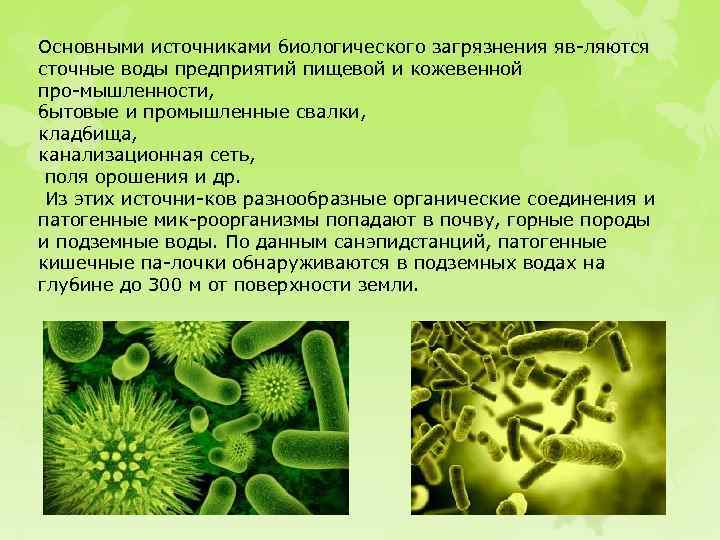 Основными источниками биологического загрязнения яв-ляются сточные воды предприятий пищевой и кожевенной про-мышленности,
бытовые и промышленные свалки,
кладбища,
канализационная сеть,
поля орошения и др.
Из этих источни-ков разнообразные органические соединения и патогенные мик-роорганизмы попадают в почву, горные породы и подземные воды. По данным санэпидстанций, патогенные кишечные па-лочки обнаруживаются в подземных водах на глубине до 300 м от поверхности земли.